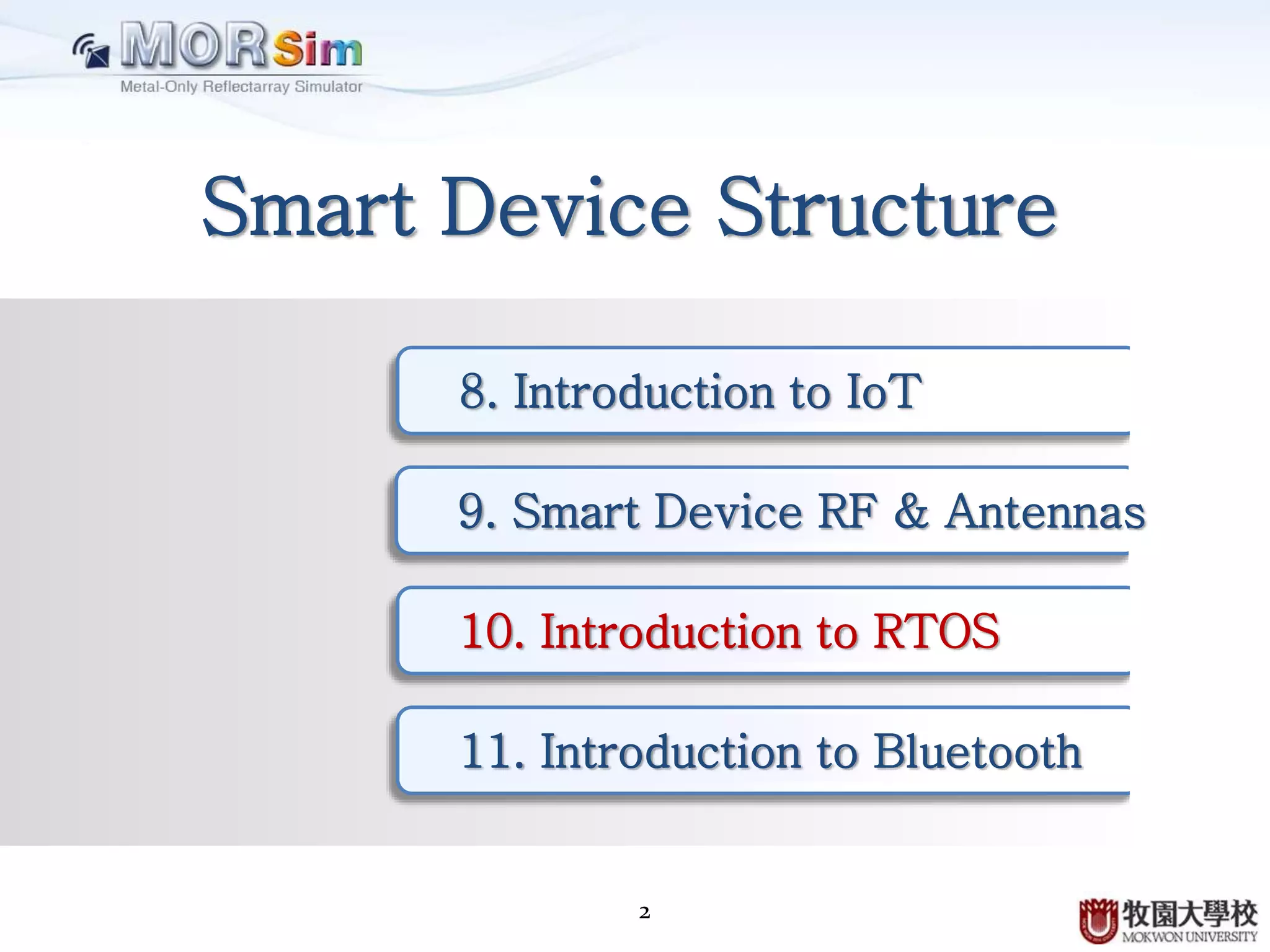 MORSim
Metal-Only Reflectarray Simulator

Smart Device Structure

8. Introduction to IoT

9. Smart Device RF & Antennas

10. Introduction to RTOS

11. Introduction to Bluetooth

2

牧園大學校
MOKWON UNIVERSITY